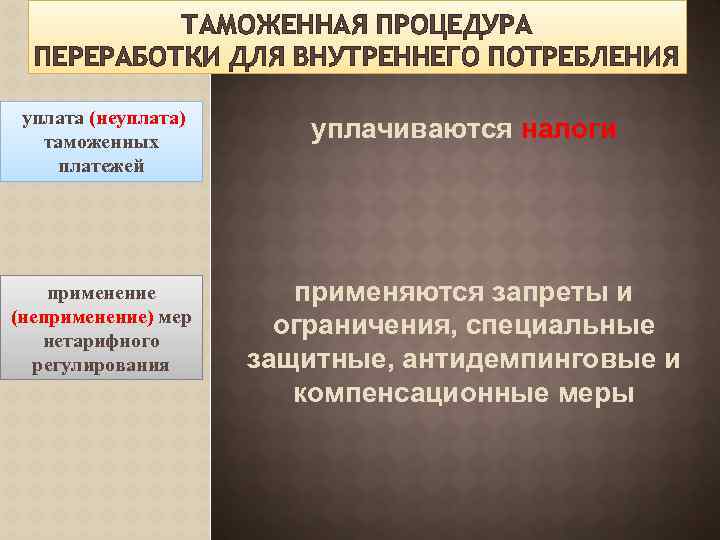 ТАМОЖЕННАЯ ПРОЦЕДУРА ПЕРЕРАБОТКИ ДЛЯ ВНУТРЕННЕГО ПОТРЕБЛЕНИЯ

уплата (неуплата) таможенных платежей

уплачиваются налоги

применение (неприменение) мер нетарифного регулирования

применяются запреты и ограничения, специальные защитные, антидемпинговые и компенсационные меры